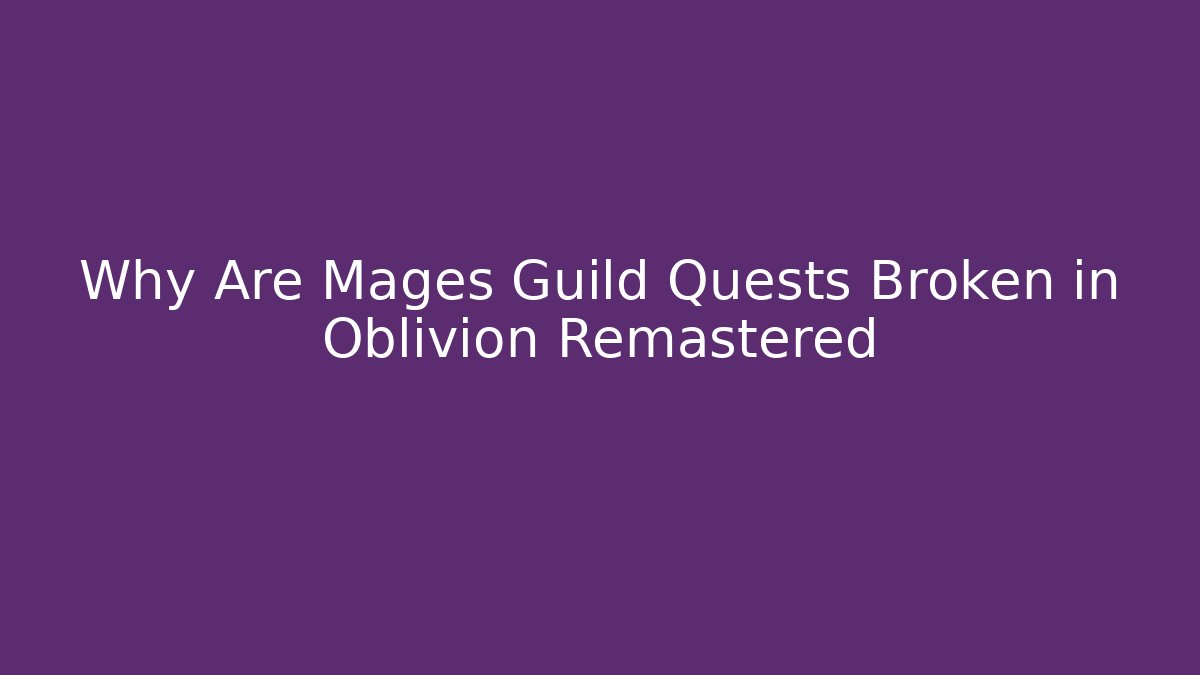 Why Are Mages Guild Quests Broken in Oblivion Remastered